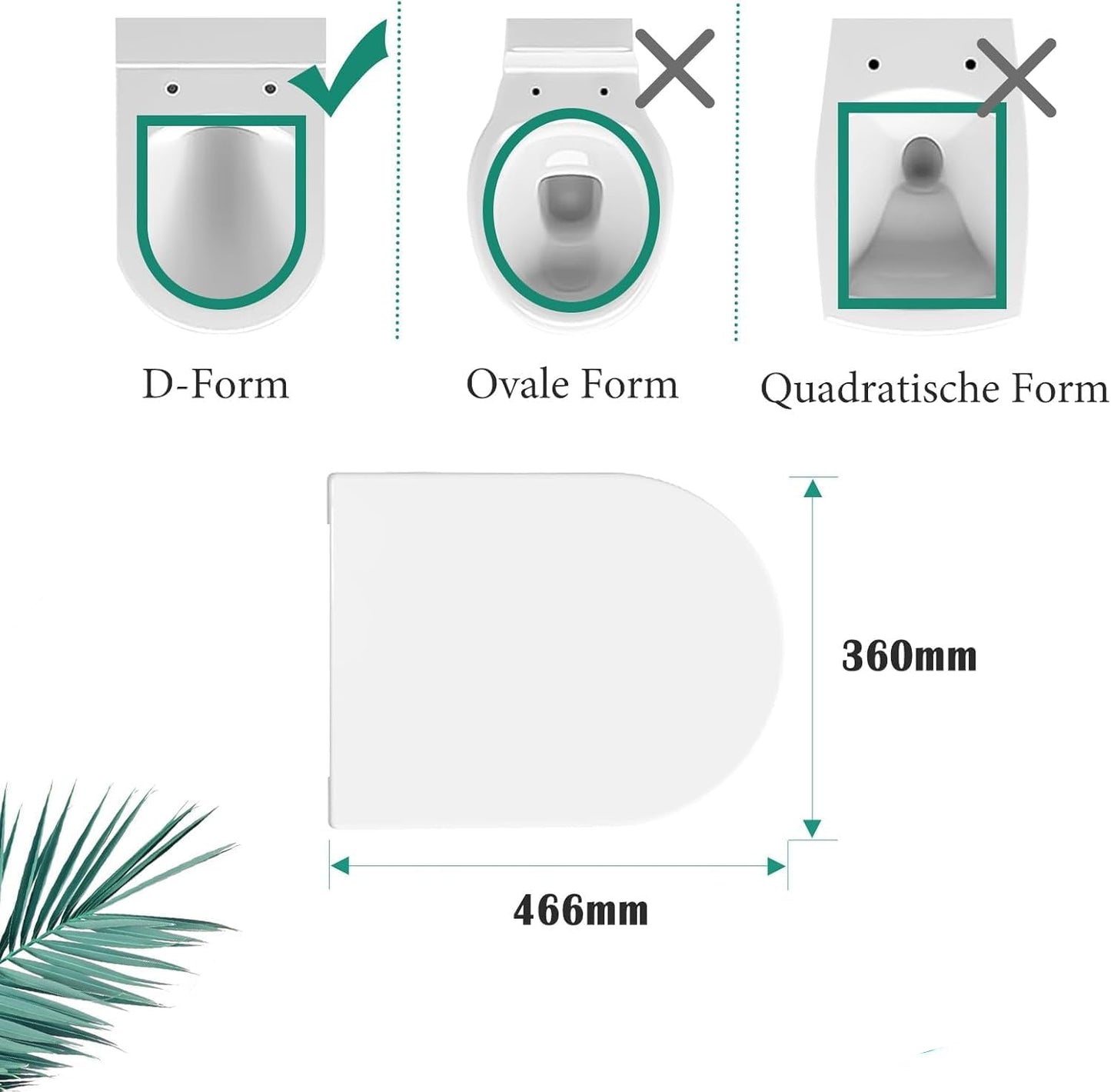 D-Form

Ovale Form

Quadratische Form

360mm

466mm